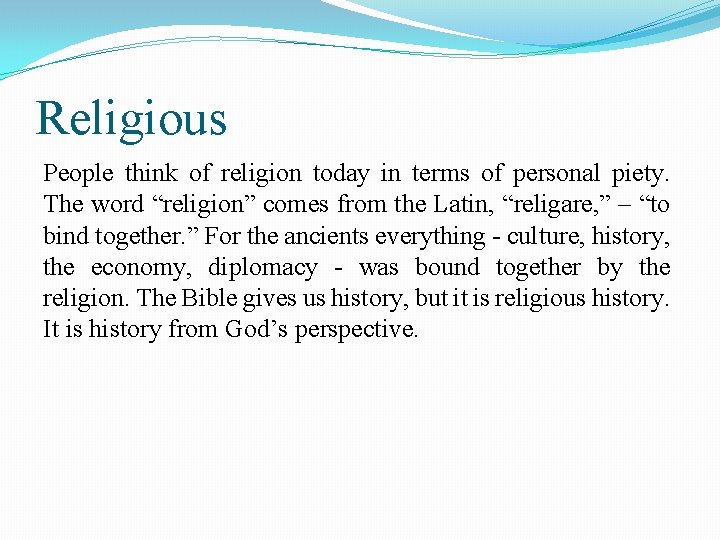 Religious

People think of religion today in terms of personal piety. The word “religion” comes from the Latin, “religare,” – “to bind together.” For the ancients everything - culture, history, the economy, diplomacy - was bound together by the religion. The Bible gives us history, but it is religious history. It is history from God’s perspective.